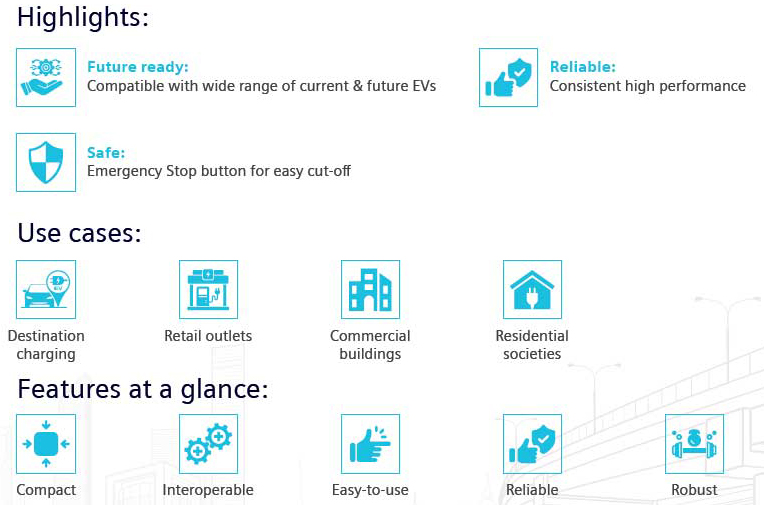 Highlights:

Future ready:
Compatible with wide range of current & future EVs

Reliable:
Consistent high performance

Safe:
Emergency Stop button for easy cut-off

Use cases:

EV

Destination charging

Retail outlets

Commercial buildings

Residential societies

Features at a glance:

Compact

Interoperable

Easy-to-use

Reliable

Robust